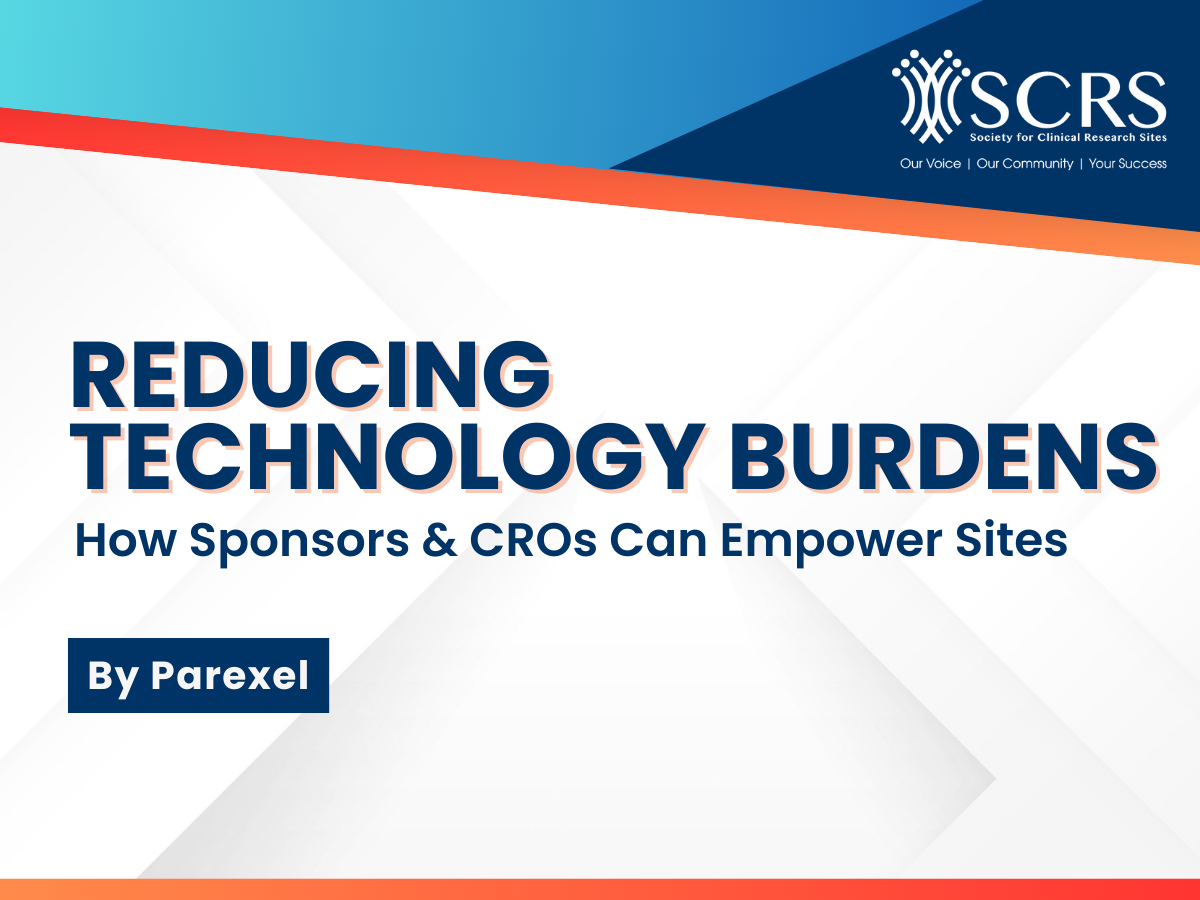 SCRS
Society for Clinical Research Sites
Our Voice | Our Community | Your Success

REDUCING TECHNOLOGY BURDENS

How Sponsors & CROs Can Empower Sites

By Parexel